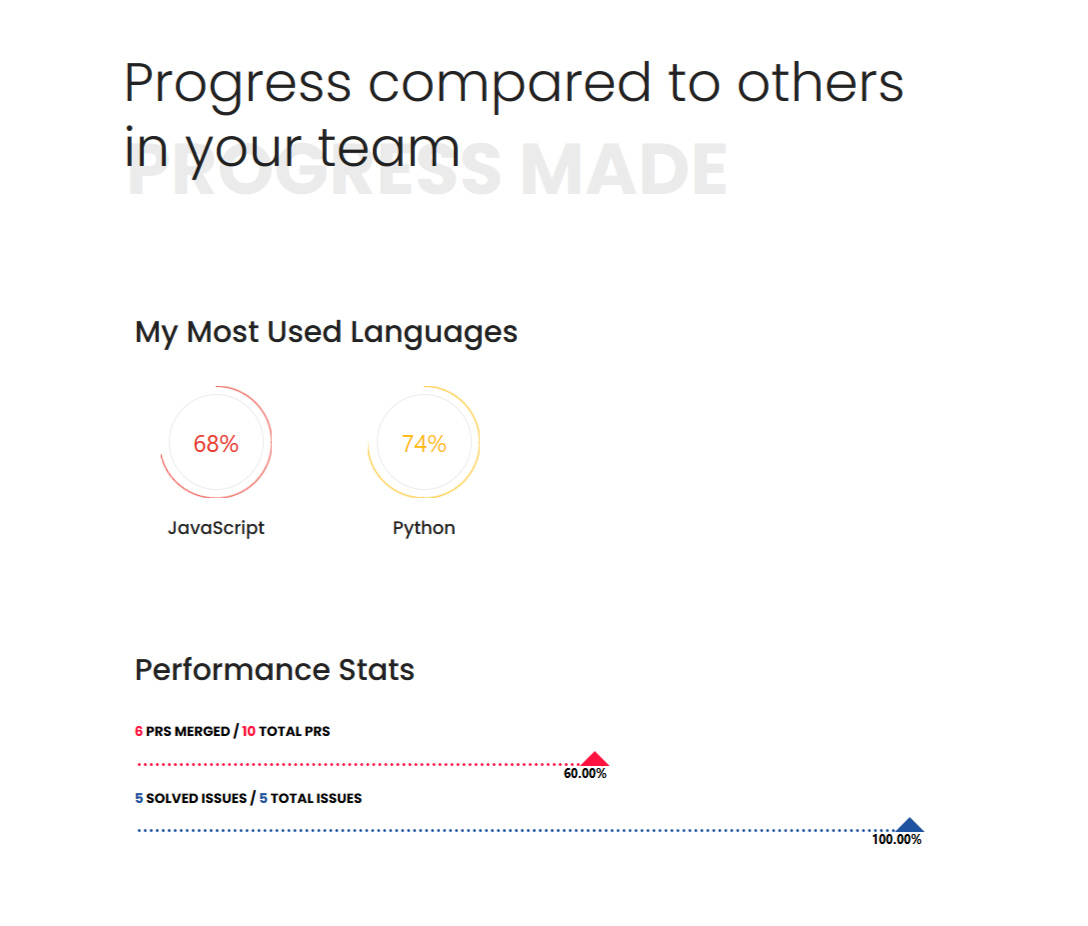 Progress compared to others in your team

PROGRESS MADE

My Most Used Languages

68%

JavaScript

74%

Python

Performance Stats

6 PRS MERGED / 10 TOTAL PRS

60.00%

5 SOLVED ISSUES / 5 TOTAL ISSUES

100.00%